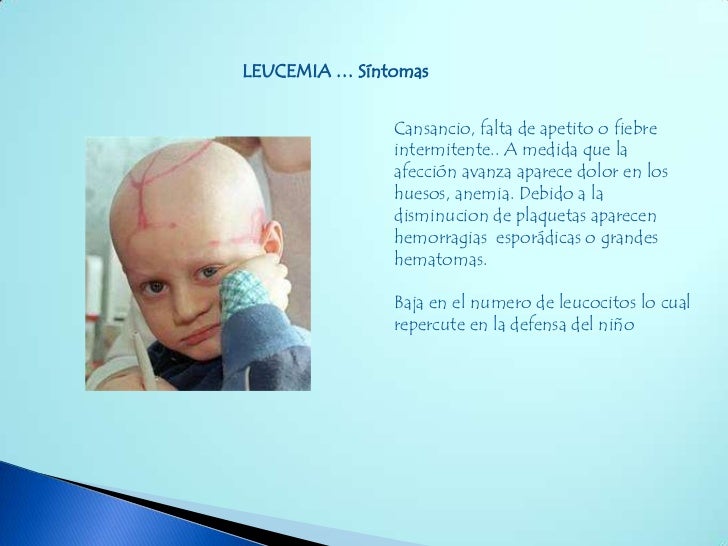 LEUCEMIA … Síntomas

Cansancio, falta de apetito o fiebre intermitente.. A medida que la afección avanza aparece dolor en los huesos, anemia. Debido a la disminucion de plaquetas aparecen hemorragias esporádicas o grandes hematomas.

Baja en el numero de leucocitos lo cual repercute en la defensa del niño